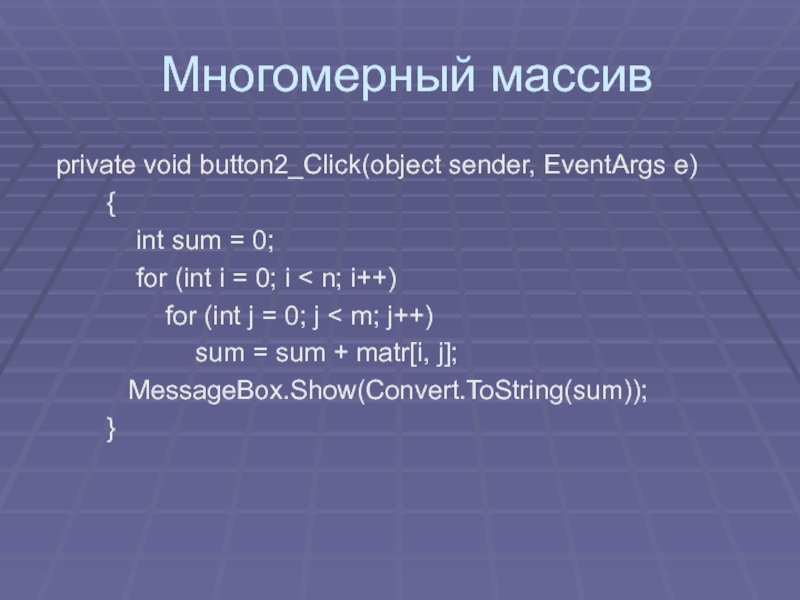 Многомерный массив

private void button2_Click(object sender, EventArgs e)
    {
      int sum = 0;
      for (int i = 0; i < n; i++)
        for (int j = 0; j < m; j++)
          sum = sum + matr[i, j];
      MessageBox.Show(Convert.ToString(sum));
    }